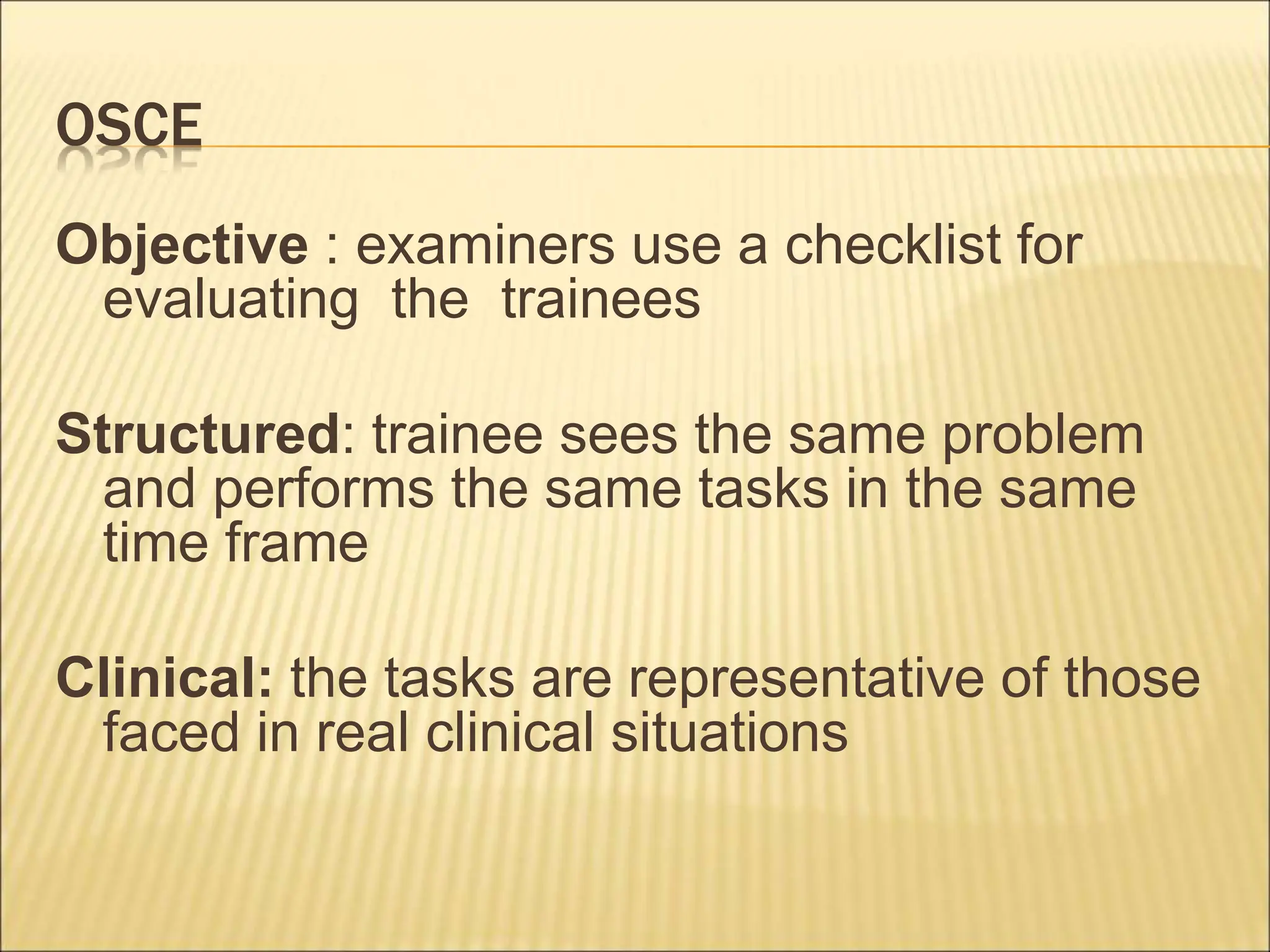 OSCE

Objective : examiners use a checklist for evaluating the trainees

Structured: trainee sees the same problem and performs the same tasks in the same time frame

Clinical: the tasks are representative of those faced in real clinical situations